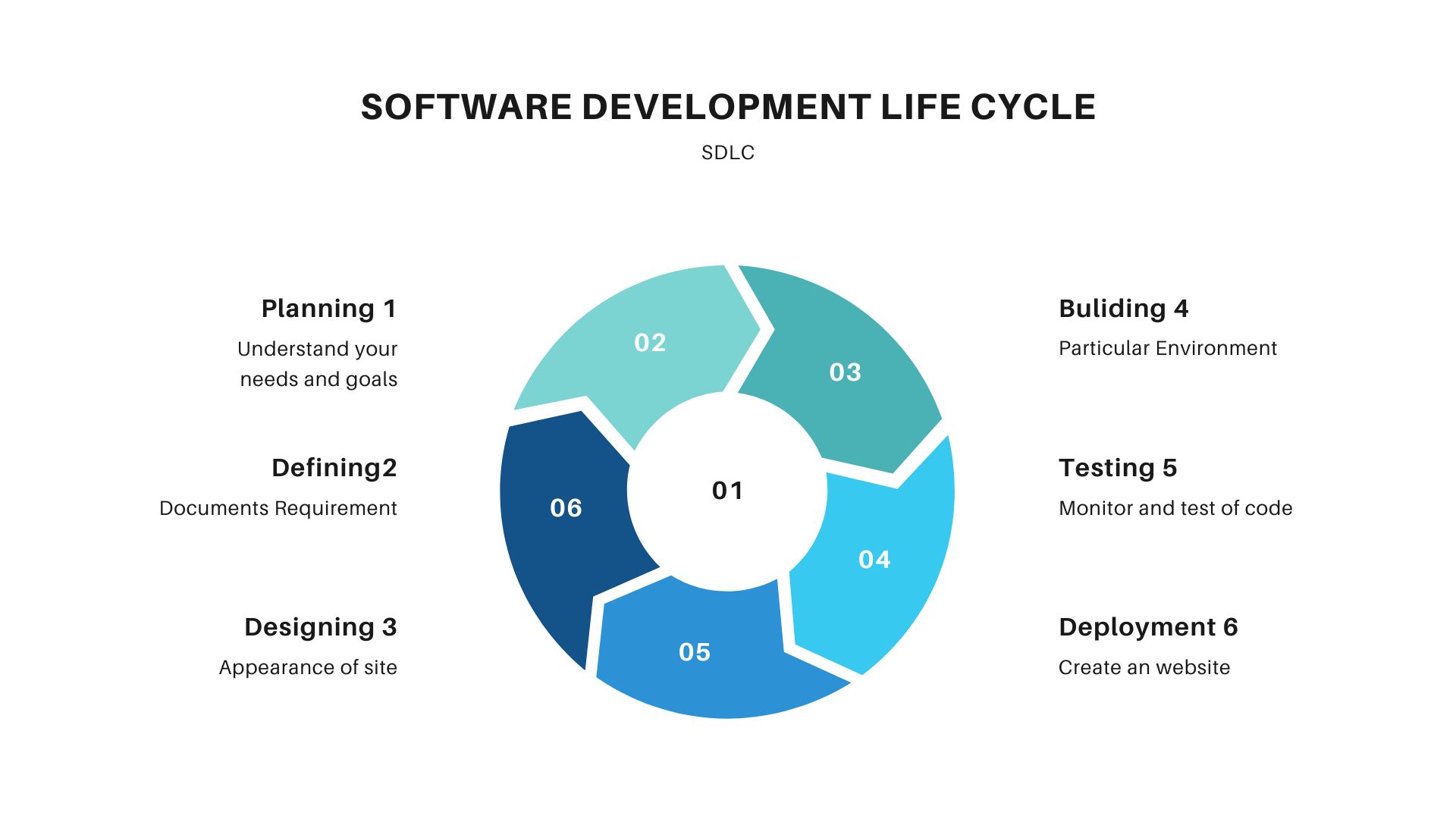 SOFTWARE DEVELOPMENT LIFE CYCLE

SDLC

Planning 1

Understand your needs and goals

Defining2

Documents Requirement

Designing 3

Appearance of site

02

03

01

06

04

05

Buliding 4

Particular Environment

Testing 5

Monitor and test of code

Deployment 6

Create an website